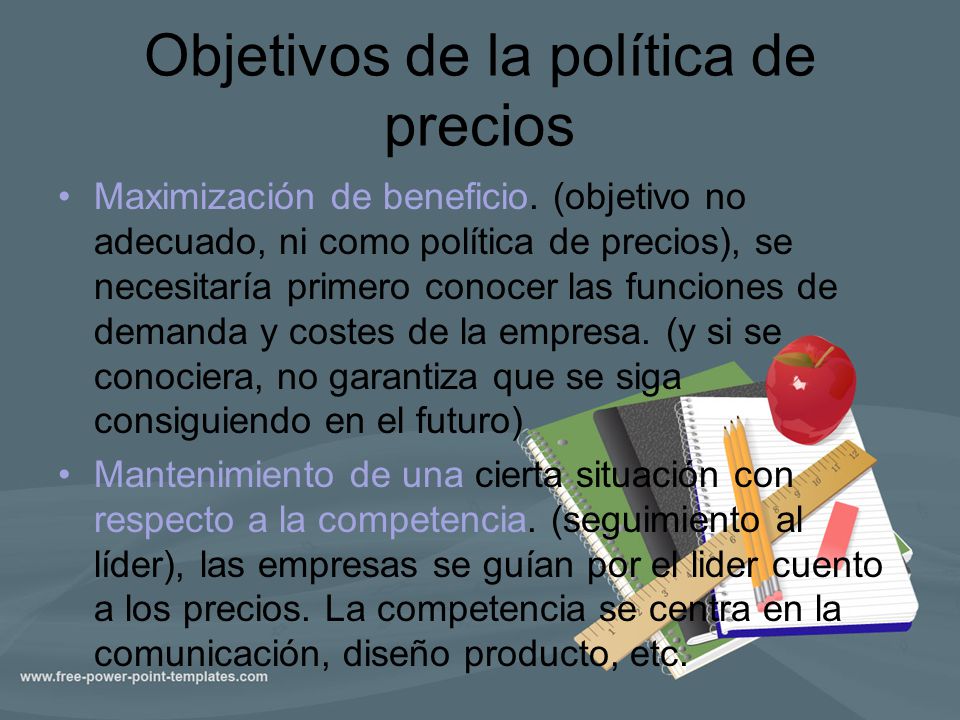 Objetivos de la política de precios

• Maximización de beneficio. (objetivo no adecuado, ni como política de precios), se necesitaría primero conocer las funciones de demanda y costes de la empresa. (y si se conociera, no garantiza que se siga consiguiendo en el futuro)

• Mantenimiento de una cierta situación con respecto a la competencia. (seguimiento al líder), las empresas se guían por el lider cuento a los precios. La competencia se centra en la comunicación, diseño producto, etc.

www.free-power-point-templates.com